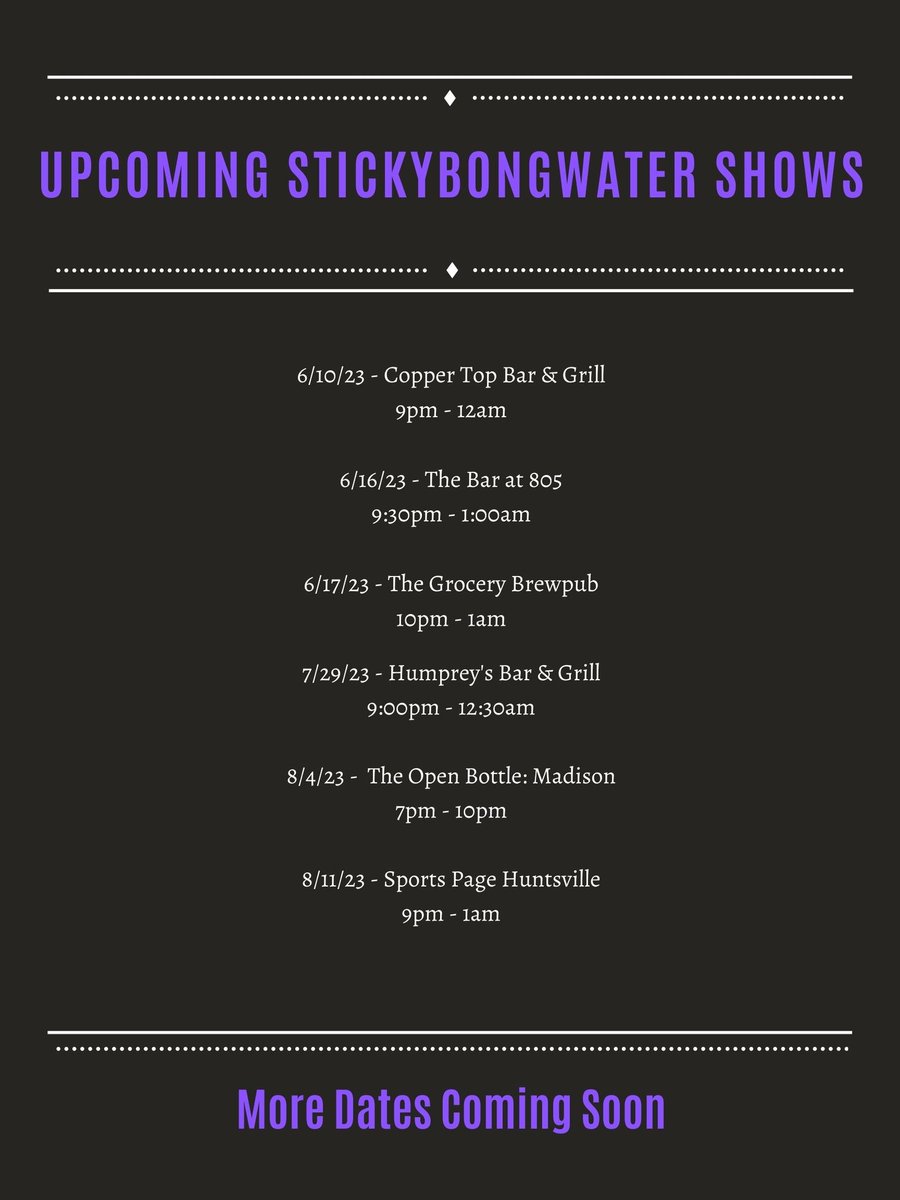 UPCOMING STICKYBONGWATER SHOWS

6/10/23 - Copper Top Bar & Grill
9pm - 12am

6/16/23 - The Bar at 805
9:30pm - 1:00am

6/17/23 - The Grocery Brewpub
10pm - 1am

7/29/23 - Humprey's Bar & Grill
9:00pm - 12:30am

8/4/23 - The Open Bottle: Madison
7pm - 10pm

8/11/23 - Sports Page Huntsville
9pm - 1am

More Dates Coming Soon